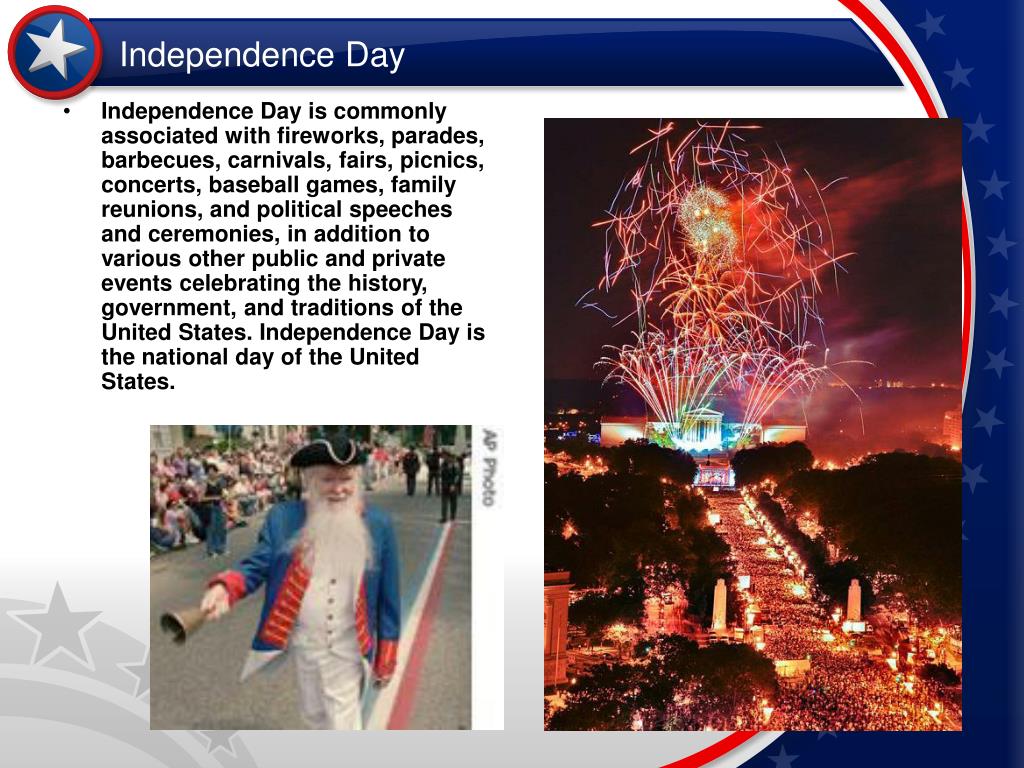 Independence Day

• Independence Day is commonly associated with fireworks, parades, barbecues, carnivals, fairs, picnics, concerts, baseball games, family reunions, and political speeches and ceremonies, in addition to various other public and private events celebrating the history, government, and traditions of the United States. Independence Day is the national day of the United States.

AP Photo